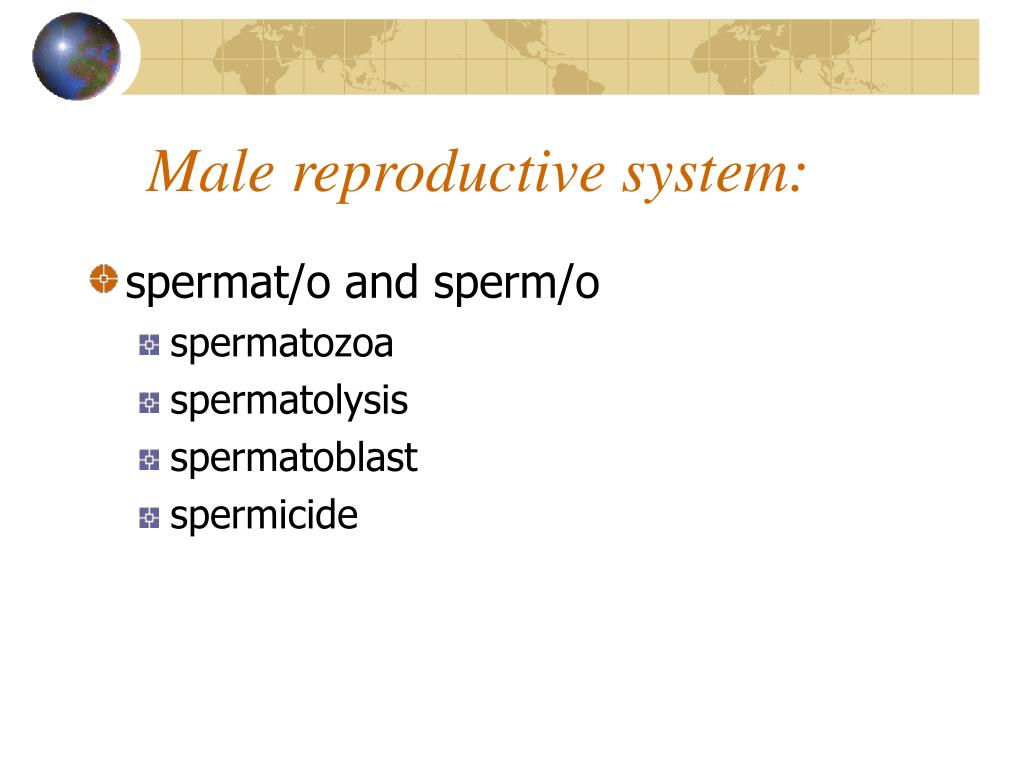 Male reproductive system:

spermat/o and sperm/o

spermatozoa

spermatolysis

spermatoblast

spermicide